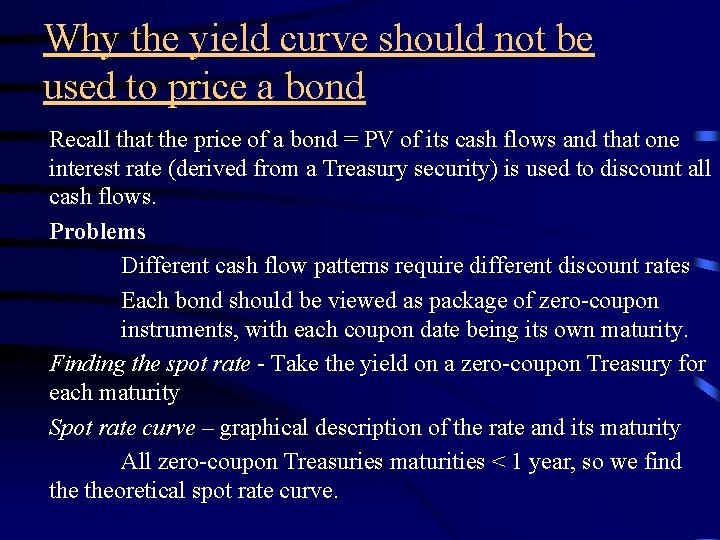 Why the yield curve should not be used to price a bond

Recall that the price of a bond = PV of its cash flows and that one interest rate (derived from a Treasury security) is used to discount all cash flows.

Problems

Different cash flow patterns require different discount rates

Each bond should be viewed as package of zero-coupon instruments, with each coupon date being its own maturity.

Finding the spot rate - Take the yield on a zero-coupon Treasury for each maturity

Spot rate curve – graphical description of the rate and its maturity

All zero-coupon Treasuries maturities < 1 year, so we find the theoretical spot rate curve.